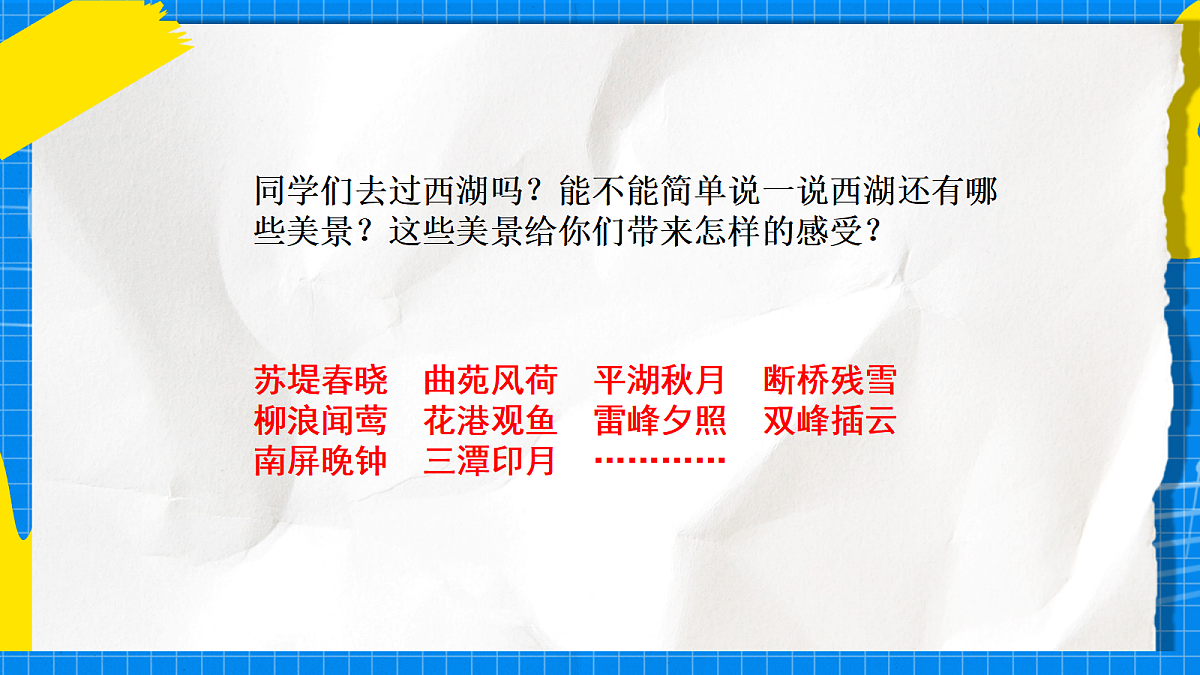 同学们去过西湖吗？能不能简单说一说西湖还有哪些美景？这些美景给你们带来怎样的感受？

苏堤春晓　曲苑风荷　平湖秋月　断桥残雪
柳浪闻莺　花港观鱼　雷峰夕照　双峰插云
南屏晚钟　三潭印月　…………